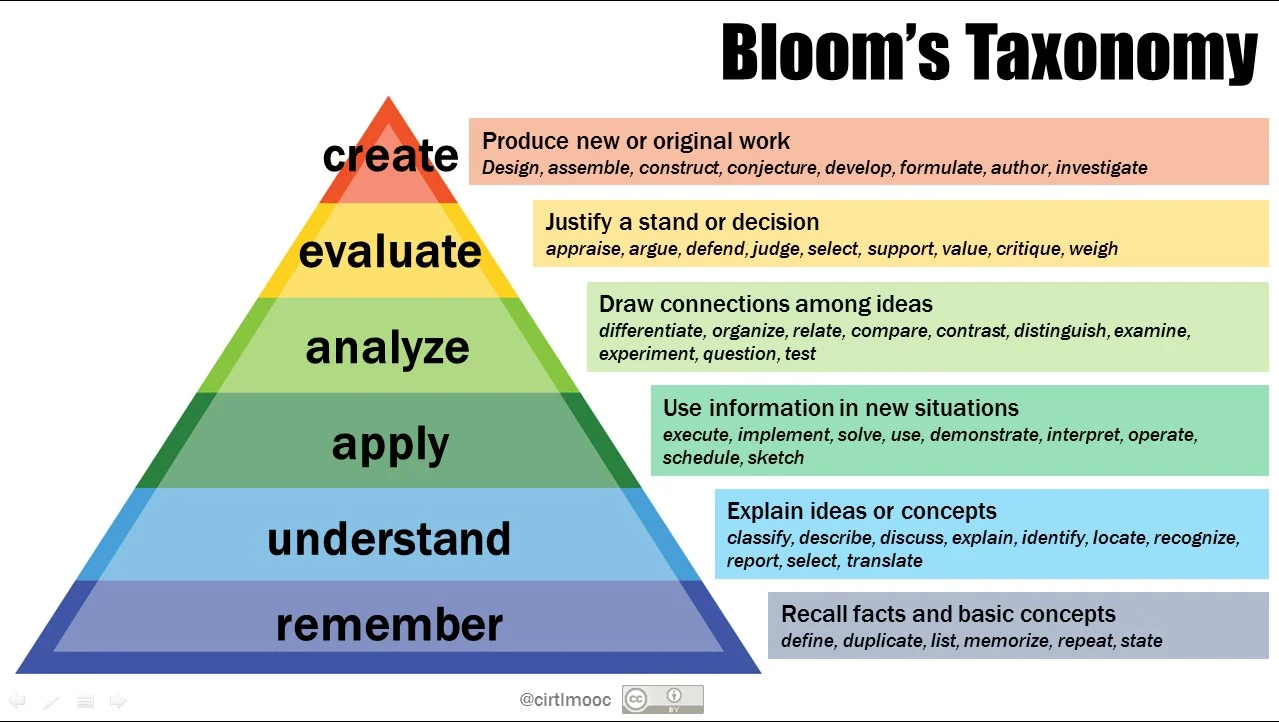 Bloom's Taxonomy

create

Produce new or original work
Design, assemble, construct, conjecture, develop, formulate, author, investigate

evaluate

Justify a stand or decision
appraise, argue, defend, judge, select, support, value, critique, weigh

analyze

Draw connections among ideas
differentiate, organize, relate, compare, contrast, distinguish, examine, experiment, question, test

apply

Use information in new situations
execute, implement, solve, use, demonstrate, interpret, operate, schedule, sketch

understand

Explain ideas or concepts
classify, describe, discuss, explain, identify, locate, recognize, report, select, translate

remember

Recall facts and basic concepts
define, duplicate, list, memorize, repeat, state

@cirtlmooc

cc BY